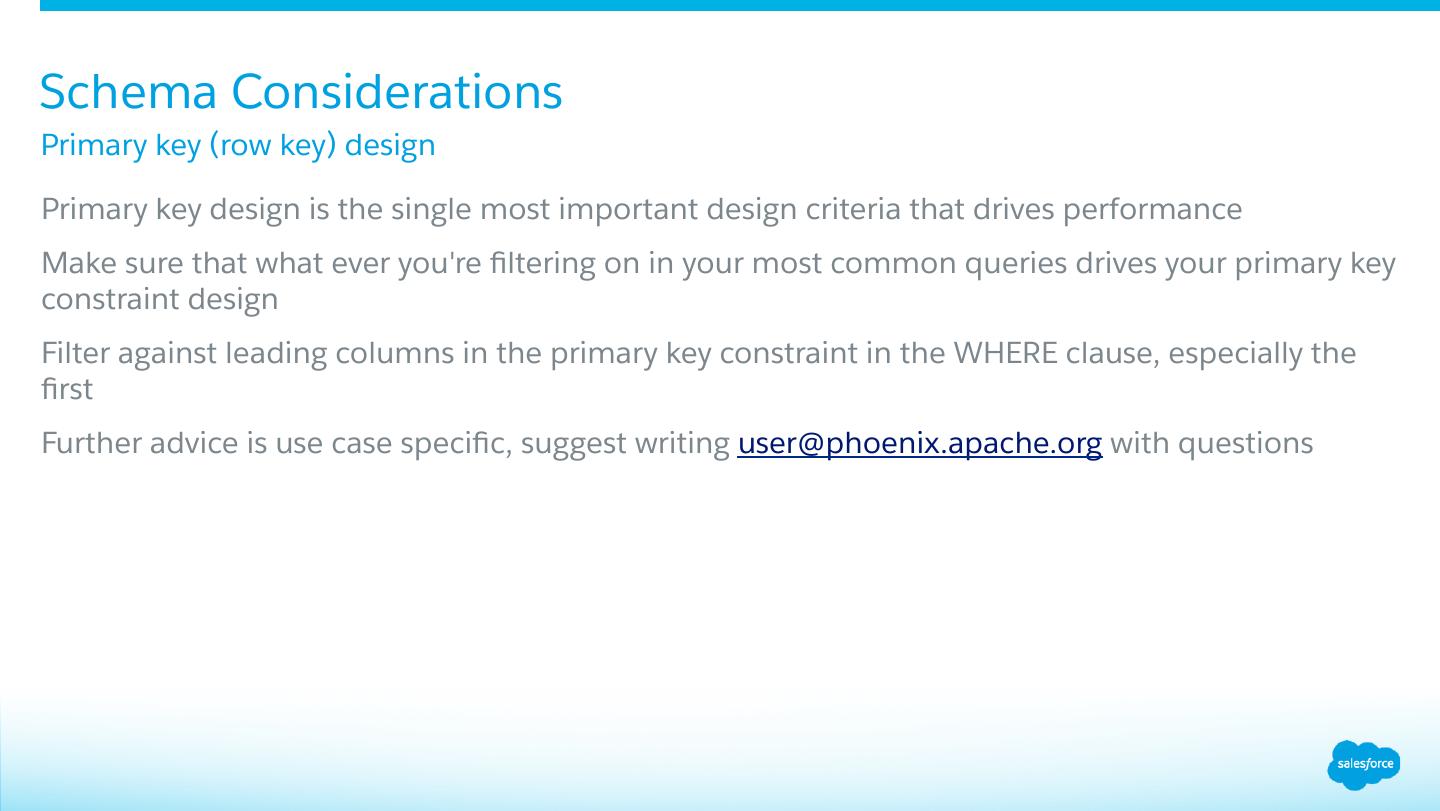 Schema Considerations
Primary key (row key) design

Primary key design is the single most important design criteria that drives performance

Make sure that what ever you're filtering on in your most common queries drives your primary key constraint design

Filter against leading columns in the primary key constraint in the WHERE clause, especially the first

Further advice is use case specific, suggest writing user@phoenix.apache.org with questions

salesforce